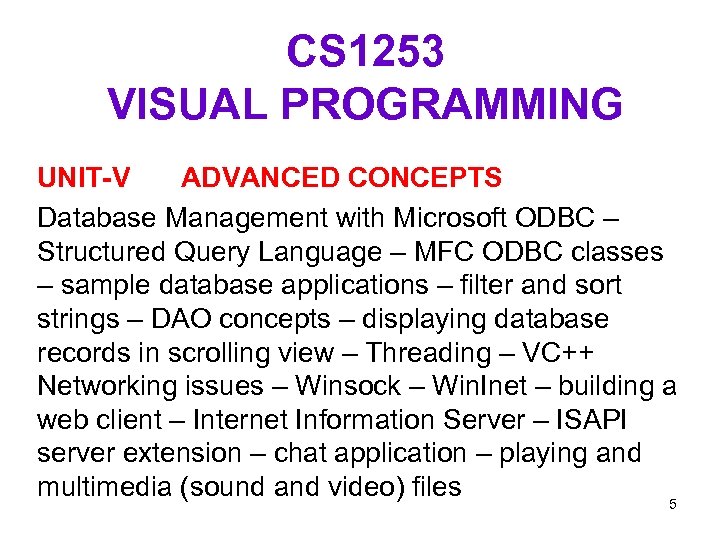 CS1253
VISUAL PROGRAMMING

UNIT-V ADVANCED CONCEPTS

Database Management with Microsoft ODBC – Structured Query Language – MFC ODBC classes – sample database applications – filter and sort strings – DAO concepts – displaying database records in scrolling view – Threading – VC++ Networking issues – Winsock – WinInet – building a web client – Internet Information Server – ISAPI server extension – chat application – playing and multimedia (sound and video) files

5